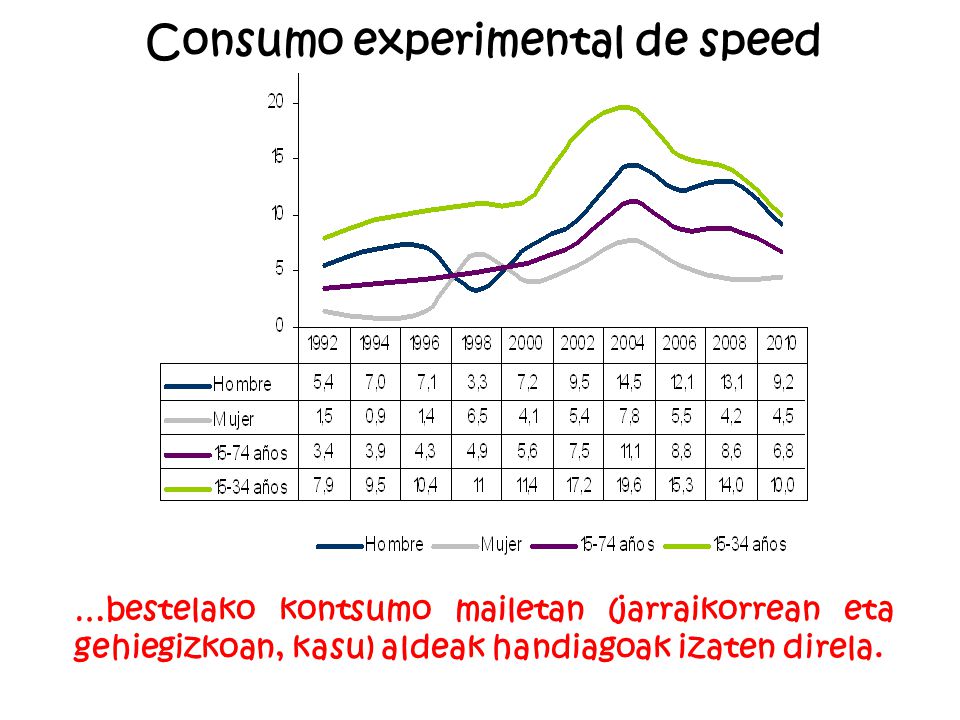 Consumo experimental de speed

20
15
10
5
0

| | 1992 | 1994 | 1996 | 1998 | 2000 | 2002 | 2004 | 2006 | 2008 | 2010 |
|---|---|---|---|---|---|---|---|---|---|---|
| Hombre | 5,4 | 7,0 | 7,1 | 3,3 | 7,2 | 9,5 | 14,5 | 12,1 | 13,1 | 9,2 |
| Mujer | 1,5 | 0,9 | 1,4 | 6,5 | 4,1 | 5,4 | 7,8 | 5,5 | 4,2 | 4,5 |
| 15-74 años | 3,4 | 3,9 | 4,3 | 4,9 | 5,6 | 7,5 | 11,1 | 8,8 | 8,6 | 6,8 |
| 15-34 años | 7,9 | 9,5 | 10,4 | 11 | 11,4 | 17,2 | 19,6 | 15,3 | 14,0 | 10,0 |

Hombre Mujer 15-74 años 15-34 años

...bestelako kontsumo mailetan (jarraikorrean eta gehiegizkoan, kasu) aldeak handiagoak izaten direla.